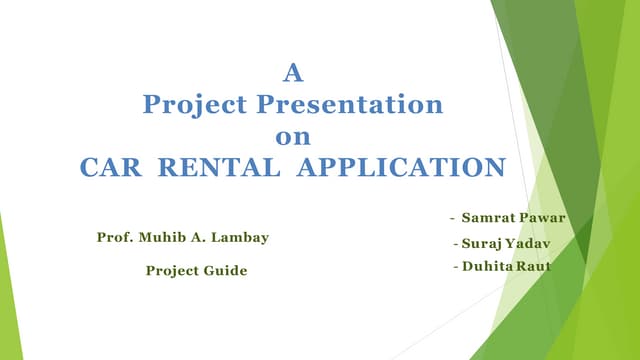 A
Project Presentation
on
CAR RENTAL APPLICATION

Prof. Muhib A. Lambay

Project Guide

- Samrat Pawar
- Suraj Yadav
- Duhita Raut